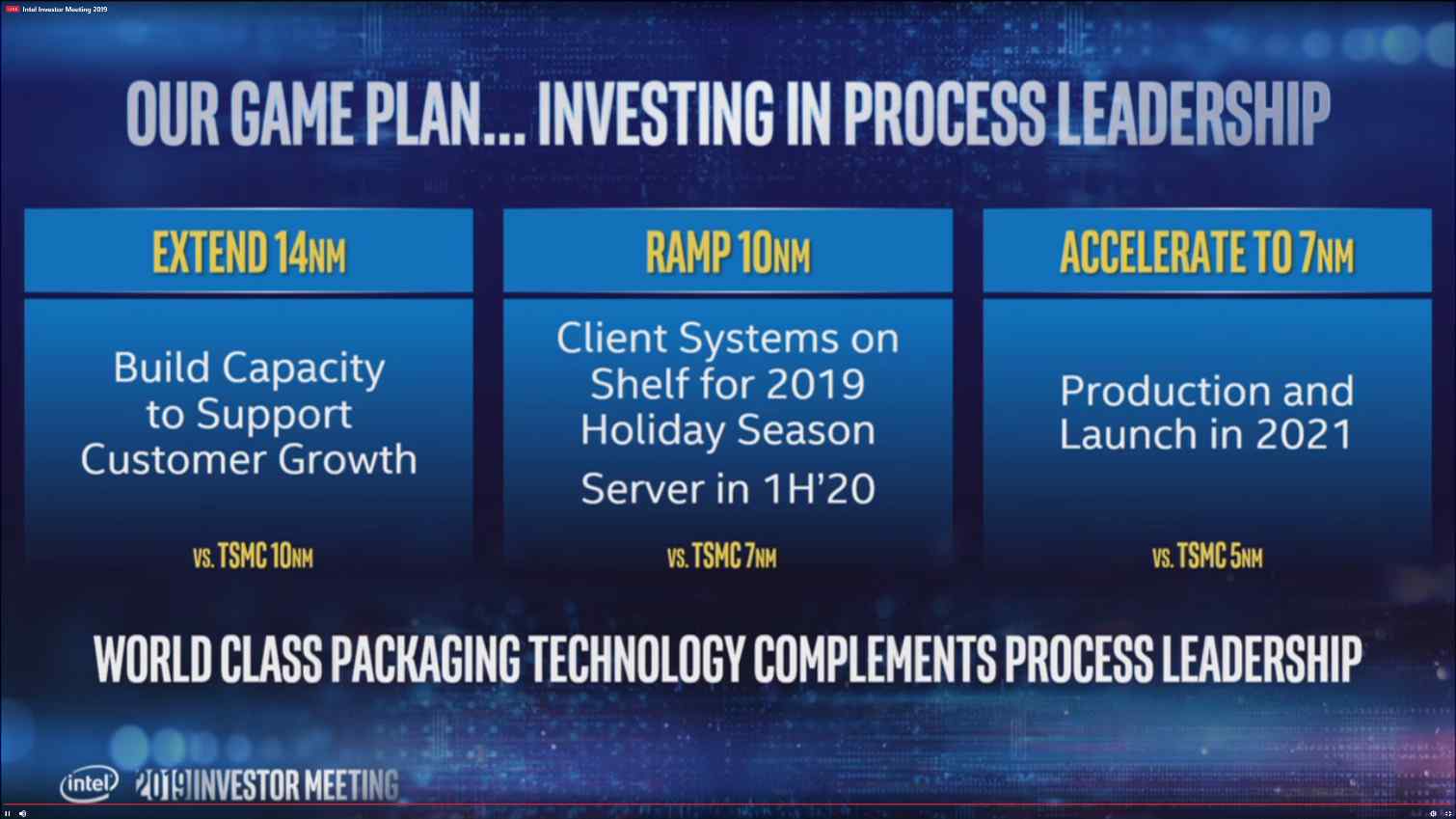 LIVE Intel Investor Meeting 2019

OUR GAME PLAN... INVESTING IN PROCESS LEADERSHIP

EXTEND 14NM

Build Capacity to Support Customer Growth

VS. TSMC 10NM

RAMP 10NM

Client Systems on Shelf for 2019 Holiday Season

Server in 1H'20

VS. TSMC 7NM

ACCELERATE TO 7NM

Production and Launch in 2021

VS. TSMC 5NM

WORLD CLASS PACKAGING TECHNOLOGY COMPLEMENTS PROCESS LEADERSHIP

intel 2019 INVESTOR MEETING